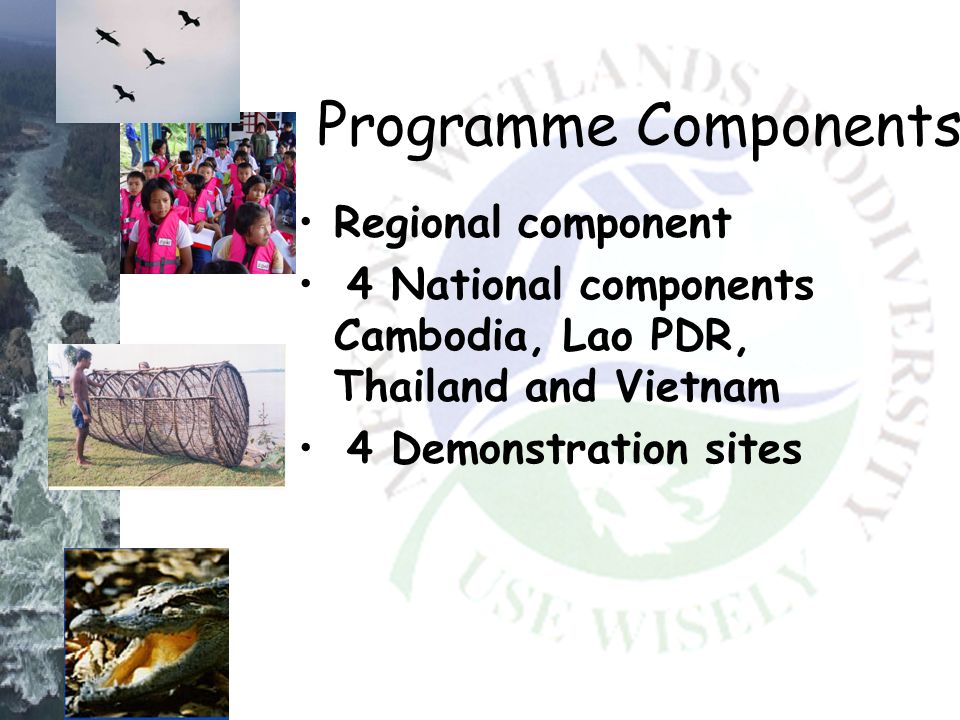 Programme Components

• Regional component
• 4 National components Cambodia, Lao PDR, Thailand and Vietnam
• 4 Demonstration sites

WETLANDS BIODIVERSITY
USE WISELY